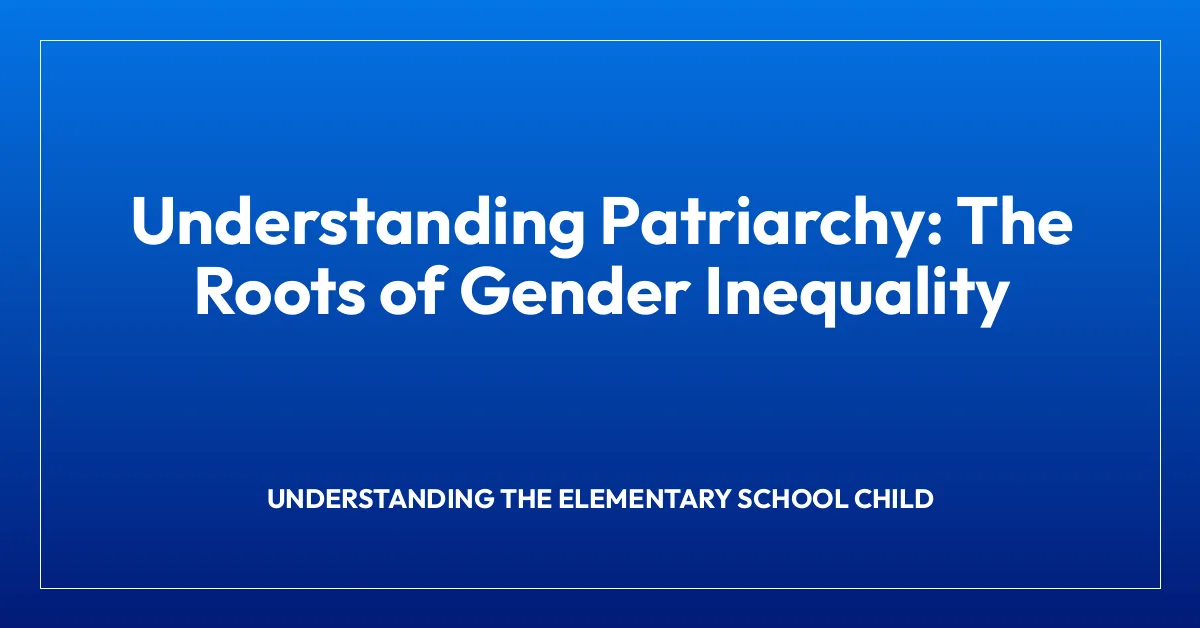 Understanding Patriarchy: The Roots of Gender Inequality

UNDERSTANDING THE ELEMENTARY SCHOOL CHILD